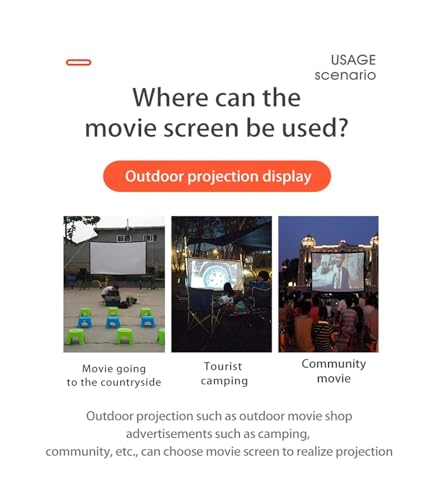 USAGE
scenario

Where can the movie screen be used?

Outdoor projection display

Movie going to the countryside

Tourist camping

Community movie

Outdoor projection such as outdoor movie shop advertisements such as camping, community, etc., can choose movie screen to realize projection